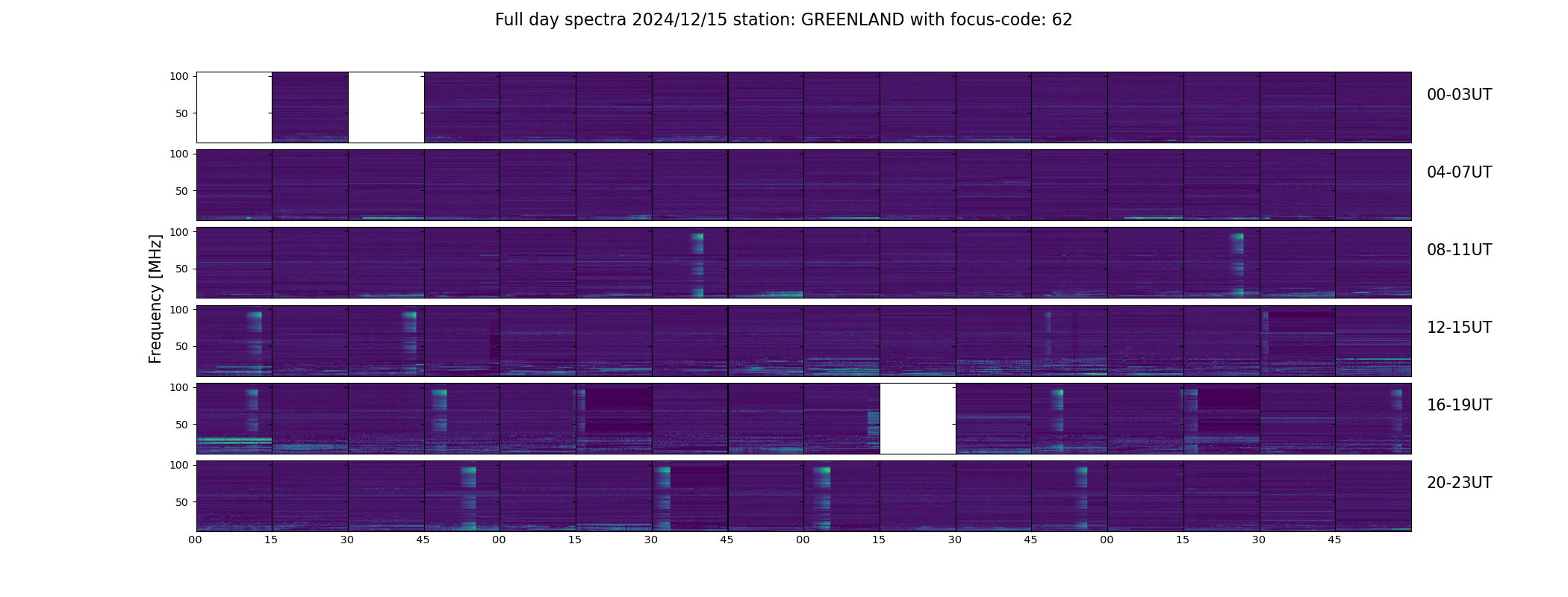 Full day spectra 2024/12/15 station: GREENLAND with focus-code: 62

Frequency [MHz]

100
50
00-03UT

100
50
04-07UT

100
50
08-11UT

100
50
12-15UT

100
50
16-19UT

100
50
20-23UT

00 15 30 45 00 15 30 45 00 15 30 45 00 15 30 45